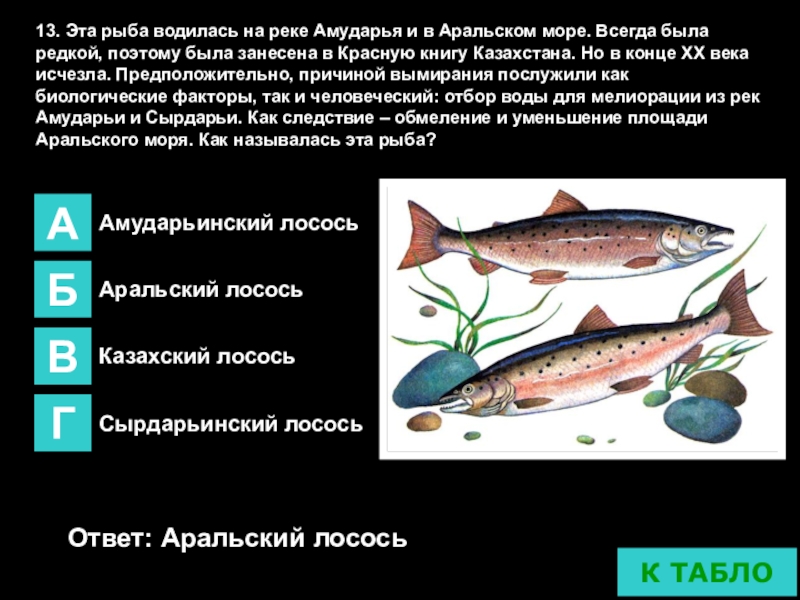 13. Эта рыба водилась на реке Амударья и в Аральском море. Всегда была редкой, поэтому была занесена в Красную книгу Казахстана. Но в конце XX века исчезла. Предположительно, причиной вымирания послужили как биологические факторы, так и человеческий: отбор воды для мелиорации из рек Амударьи и Сырдарьи. Как следствие – обмеление и уменьшение площади Аральского моря. Как называлась эта рыба?

А Амударьинский лосось

Б Аральский лосось

В Казахский лосось

Г Сырдарьинский лосось

Ответ: Аральский лосось

К ТАБЛО